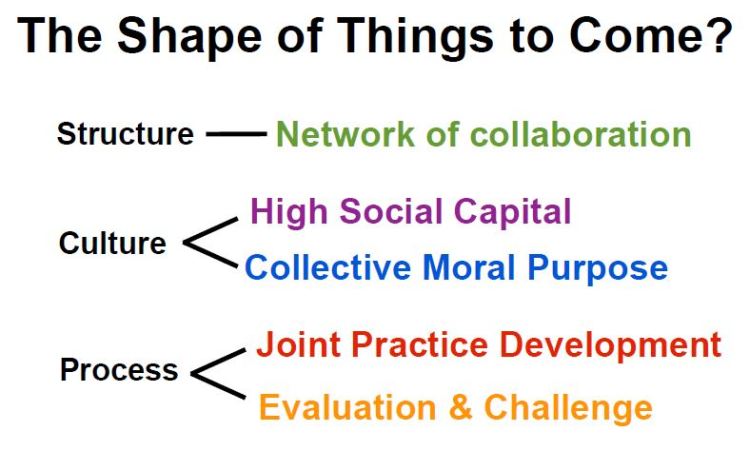 The Shape of Things to Come?

Structure — Network of collaboration

Culture
High Social Capital
Collective Moral Purpose

Process
Joint Practice Development
Evaluation & Challenge